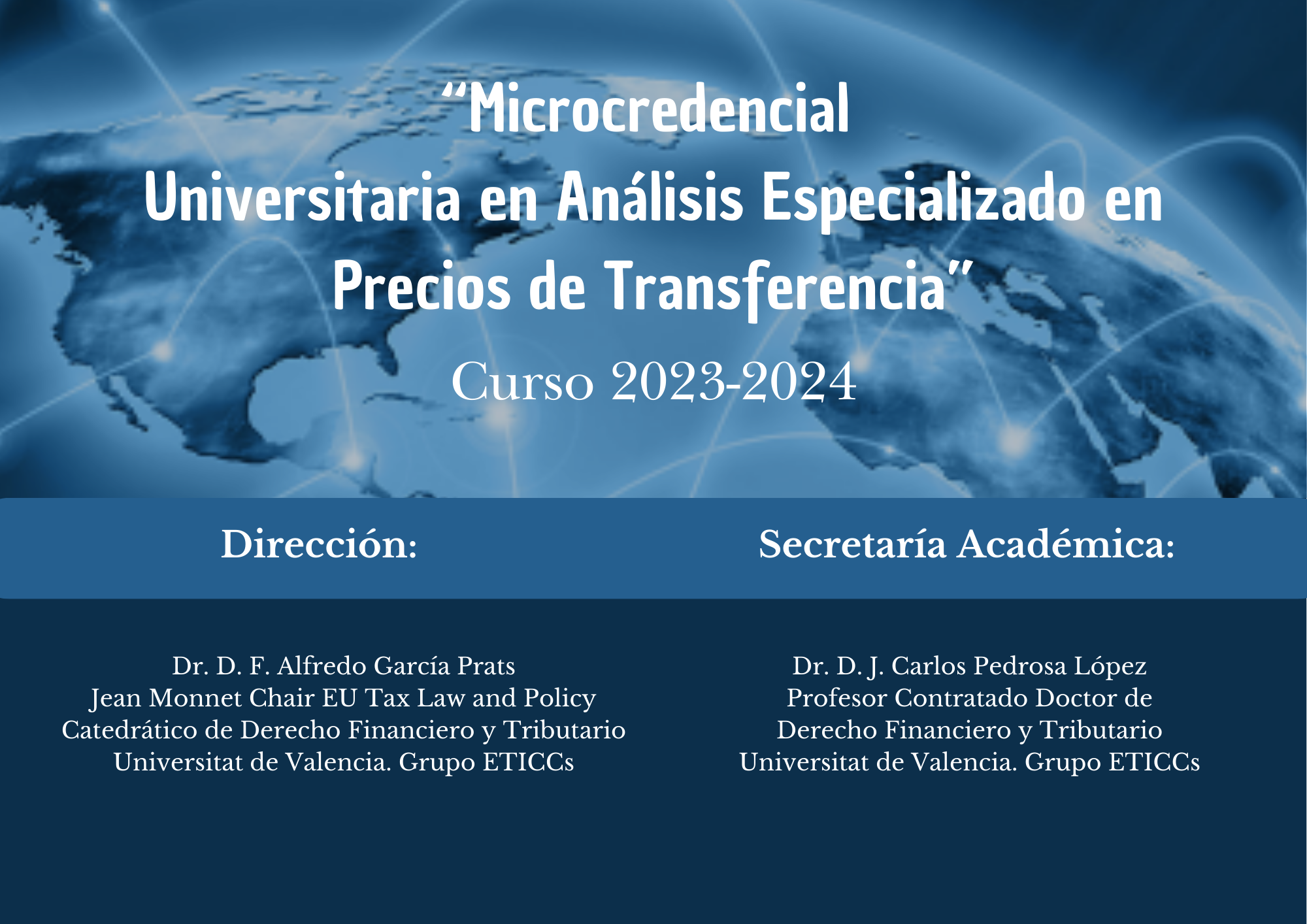 “Microcredencial Universitaria en Análisis Especializado en Precios de Transferencia”

Curso 2023-2024

Dirección:

Dr. D. F. Alfredo García Prats
Jean Monnet Chair EU Tax Law and Policy
Catedrático de Derecho Financiero y Tributario
Universitat de Valencia. Grupo ETICCs

Secretaría Académica:

Dr. D. J. Carlos Pedrosa López
Profesor Contratado Doctor de
Derecho Financiero y Tributario
Universitat de Valencia. Grupo ETICCs